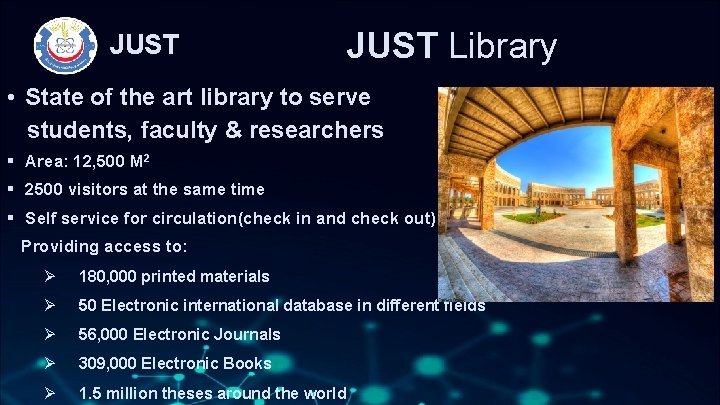 JUST

JUST Library

• State of the art library to serve students, faculty & researchers

▪ Area: 12,500 $M^2$

▪ 2500 visitors at the same time

▪ Self service for circulation(check in and check out)

Providing access to:

➢ 180,000 printed materials

➢ 50 Electronic international database in different fields

➢ 56,000 Electronic Journals

➢ 309,000 Electronic Books

➢ 1.5 million theses around the world